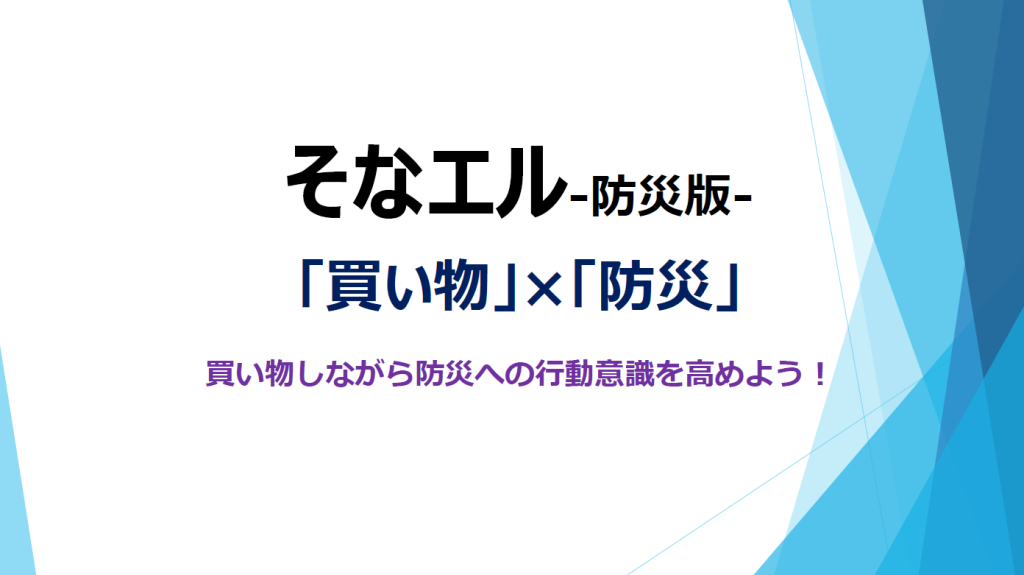 そなエル-防災版-

「買い物」×「防災」

買い物しながら防災への行動意識を高めよう！